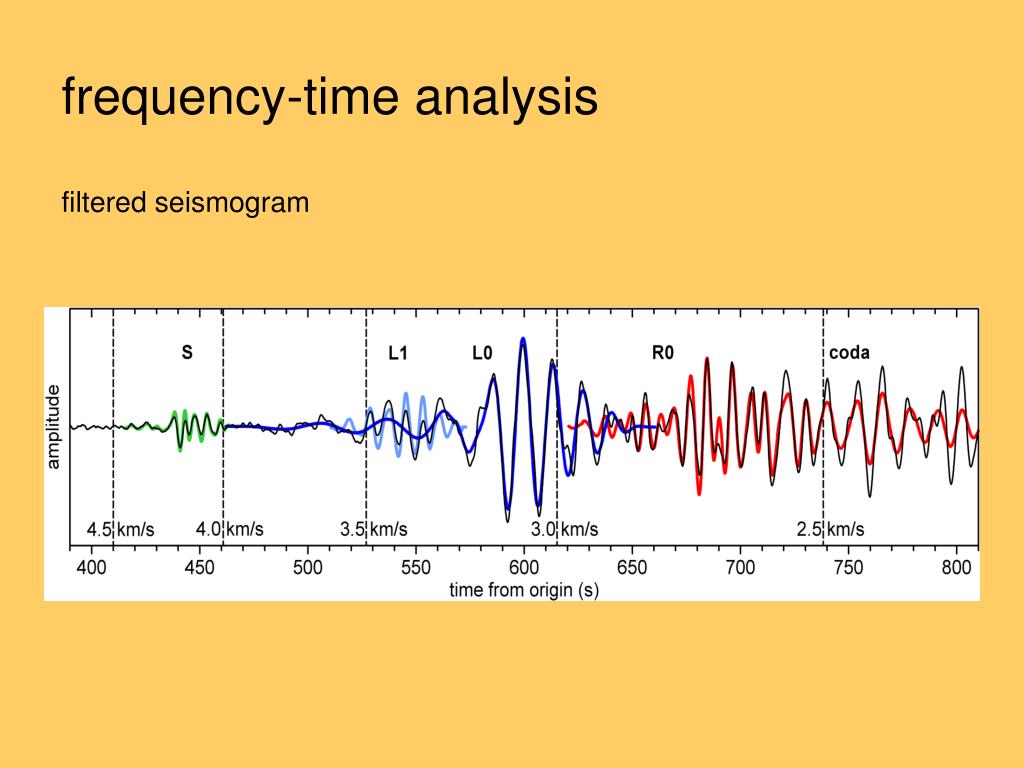 frequency-time analysis

filtered seismogram

amplitude

S

L1

L0

R0

coda

4.5 km/s

4.0 km/s

3.5 km/s

3.0 km/s

2.5 km/s

400 450 500 550 600 650 700 750 800

time from origin (s)